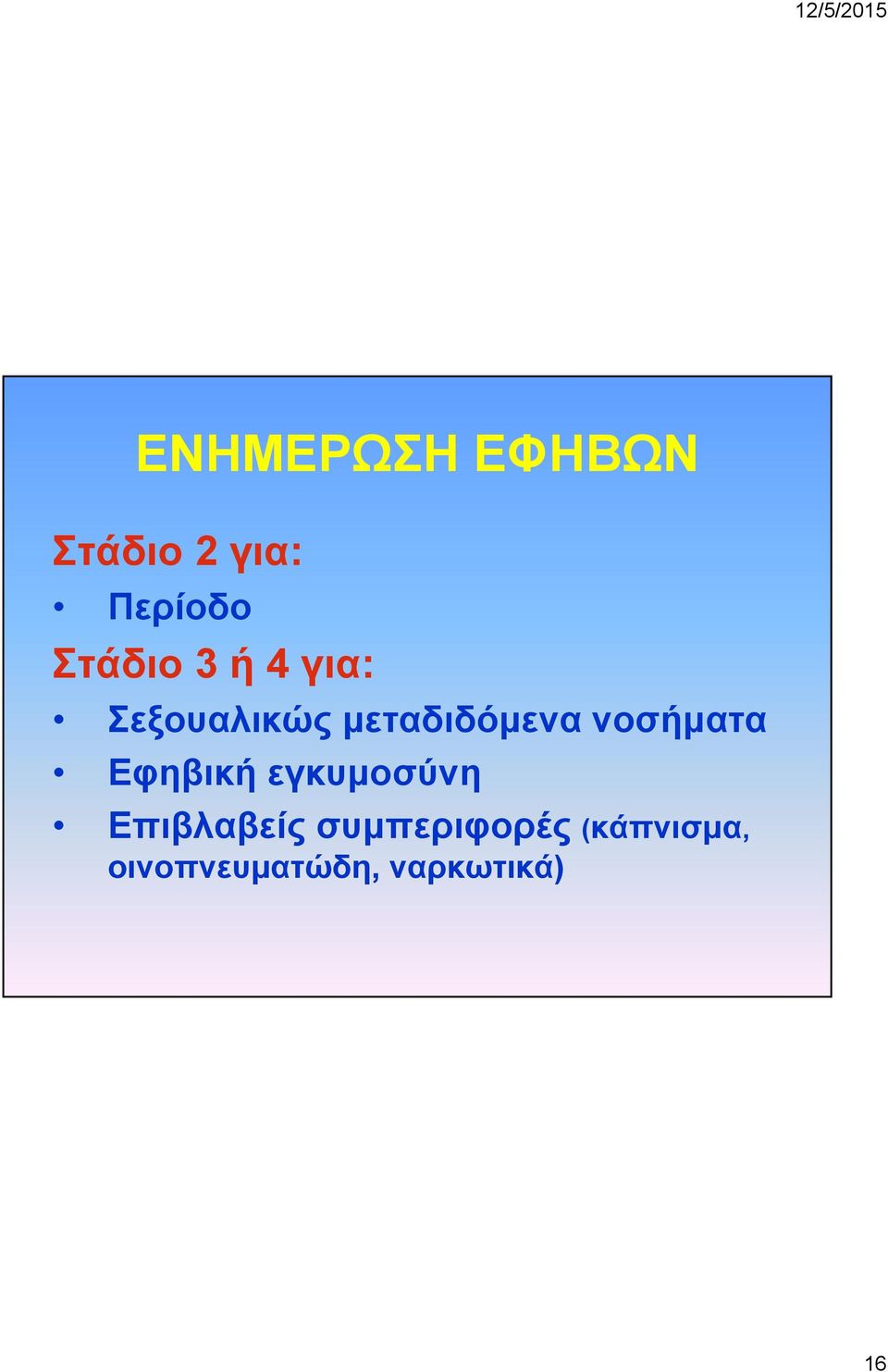 12/5/2015

ΕΝΗΜΕΡΩΣΗ ΕΦΗΒΩΝ

Στάδιο 2 για:
• Περίοδο
Στάδιο 3 ή 4 για:
• Σεξουαλικώς μεταδιδόμενα νοσήματα
• Εφηβική εγκυμοσύνη
• Επιβλαβείς συμπεριφορές (κάπνισμα, οινοπνευματώδη, ναρκωτικά)

16